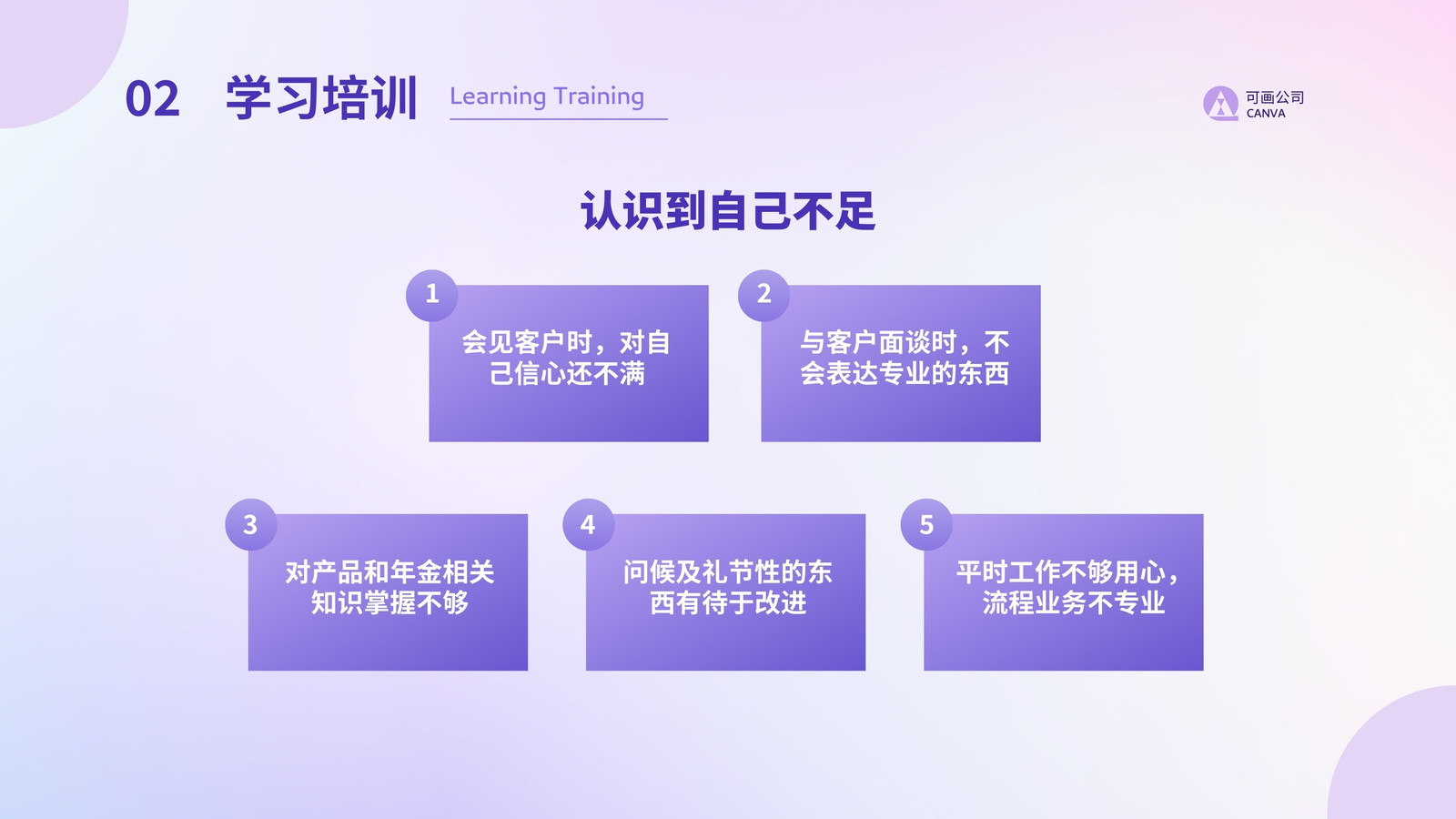 02 学习培训 Learning Training

可画公司
CANVA

认识到自己不足

1
会见客户时，对自己信心还不满

2
与客户面谈时，不会表达专业的东西

3
对产品和年金相关知识掌握不够

4
问候及礼节性的东西有待于改进

5
平时工作不够用心，流程业务不专业